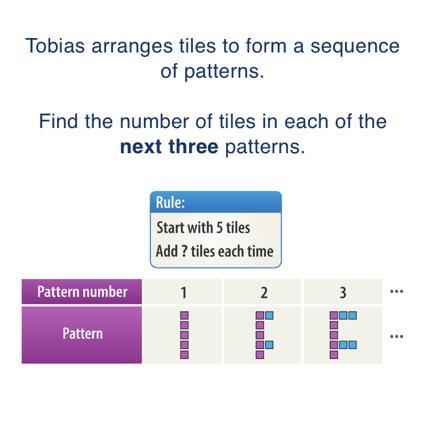 Tobias arranges tiles to form a sequence of patterns.

Find the number of tiles in each of the **next three** patterns.

Rule:
Start with 5 tiles
Add ? tiles each time

| Pattern number | 1 | 2 | 3 | ... |
|---|---|---|---|---|
| Pattern | | | | ... |